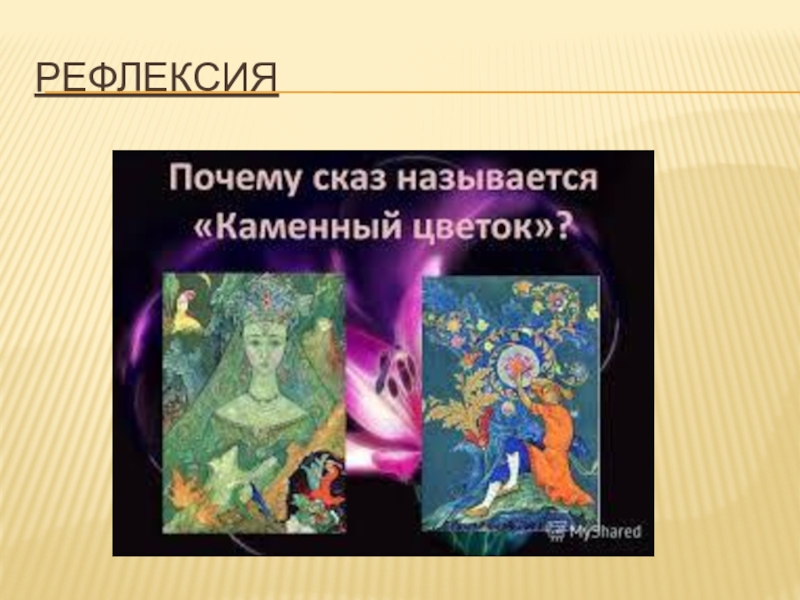 РЕФЛЕКСИЯ

Почему сказ называется «Каменный цветок»?

MyShared